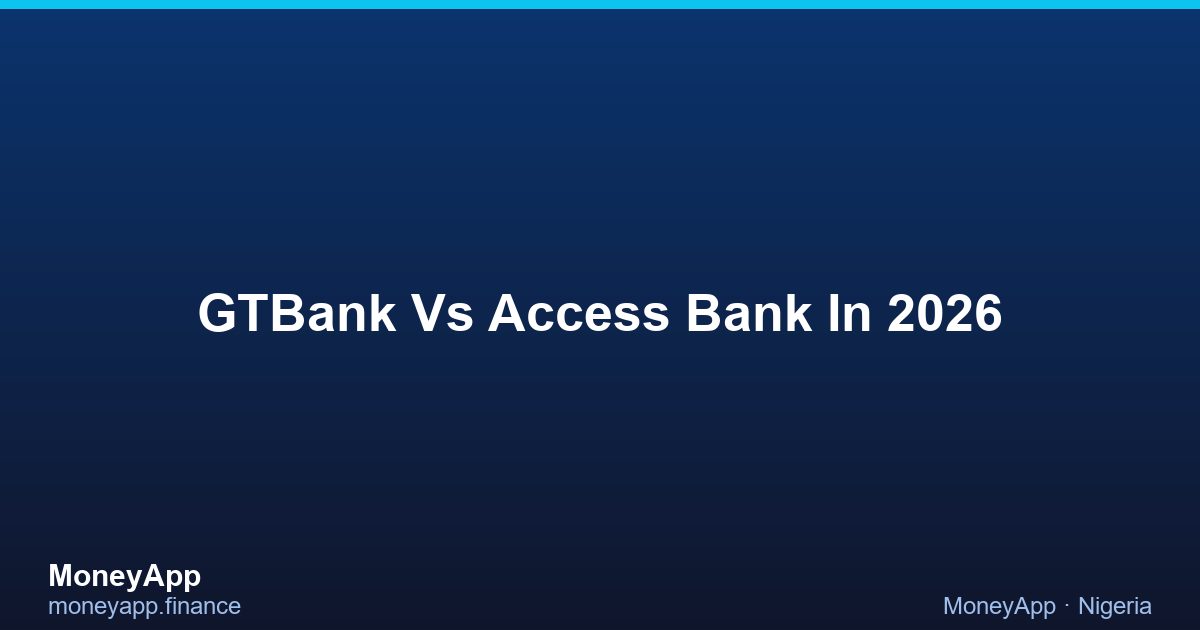 GTBank Vs Access Bank In 2026

MoneyApp
moneyapp.finance

MoneyApp · Nigeria